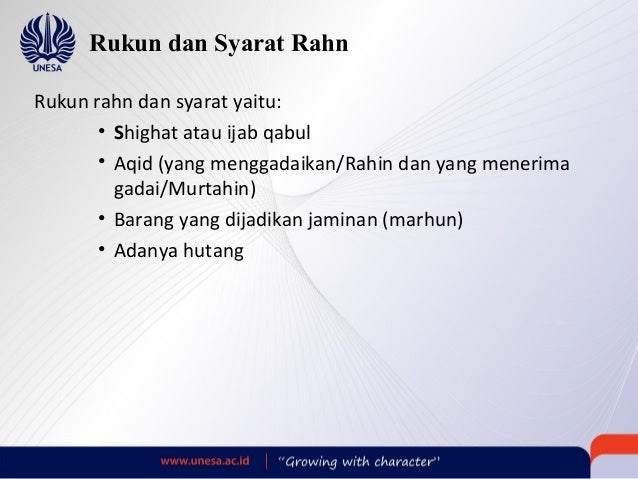 UNESA

Rukun dan Syarat Rahn

Rukun rahn dan syarat yaitu:

• Shighat atau ijab qabul
• Aqid (yang menggadaikan/Rahin dan yang menerima gadai/Murtahin)
• Barang yang dijadikan jaminan (marhun)
• Adanya hutang

www.unesa.ac.id | "Growing with character"